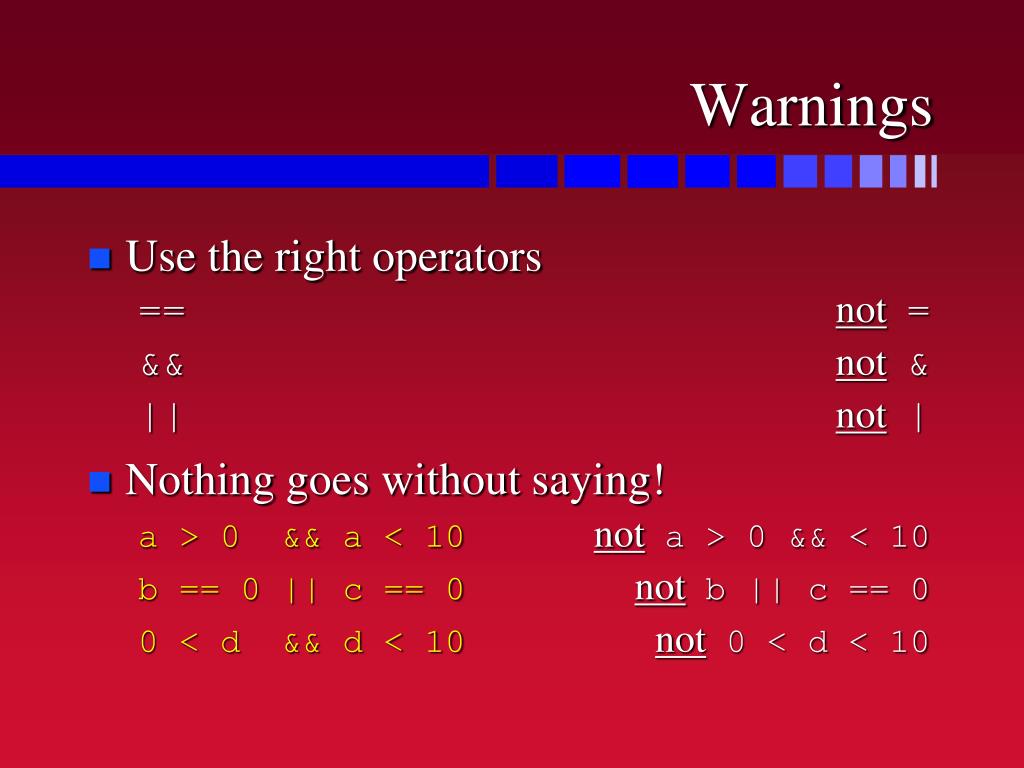 Warnings

Use the right operators

== not =

&& not &

|| not |

Nothing goes without saying!

a > 0 && a < 10 not a > 0 && < 10

b == 0 || c == 0 not b || c == 0

0 < d && d < 10 not 0 < d < 10